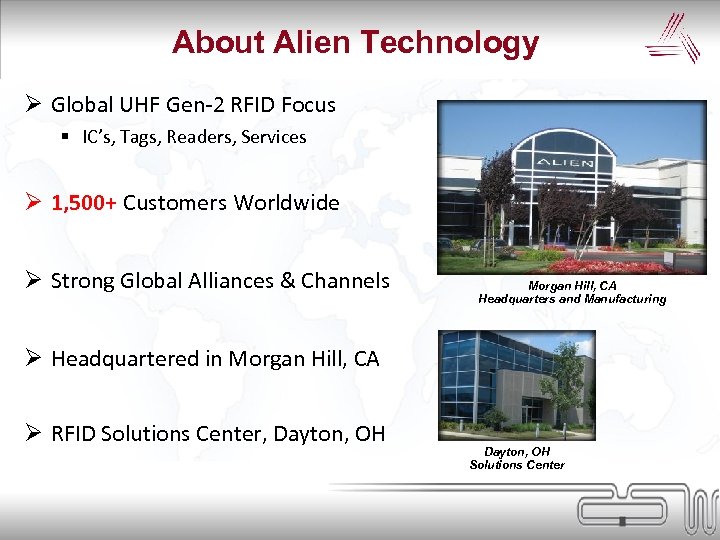 About Alien Technology

➢ Global UHF Gen-2 RFID Focus

▪ IC's, Tags, Readers, Services

➢ 1,500+ Customers Worldwide

➢ Strong Global Alliances & Channels

➢ Headquartered in Morgan Hill, CA

➢ RFID Solutions Center, Dayton, OH

ALIEN

Morgan Hill, CA
Headquarters and Manufacturing

Dayton, OH
Solutions Center